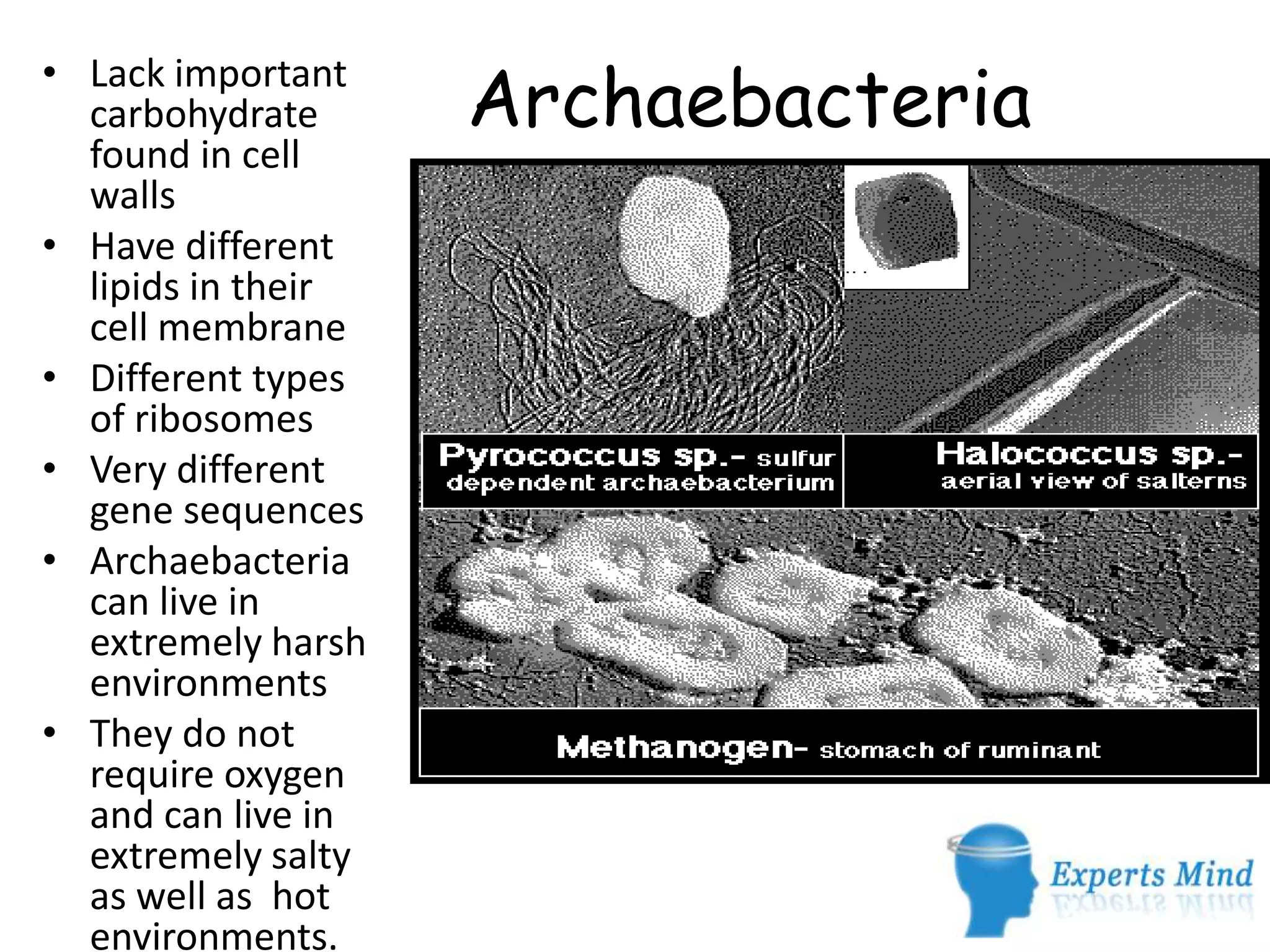 Archaebacteria

• Lack important carbohydrate found in cell walls
• Have different lipids in their cell membrane
• Different types of ribosomes
• Very different gene sequences
• Archaebacteria can live in extremely harsh environments
• They do not require oxygen and can live in extremely salty as well as hot environments.

Pyrococcus sp.- sulfur dependent archaebacterium

Halococcus sp.- aerial view of salterns

Methanogen- stomach of ruminant

Experts Mind